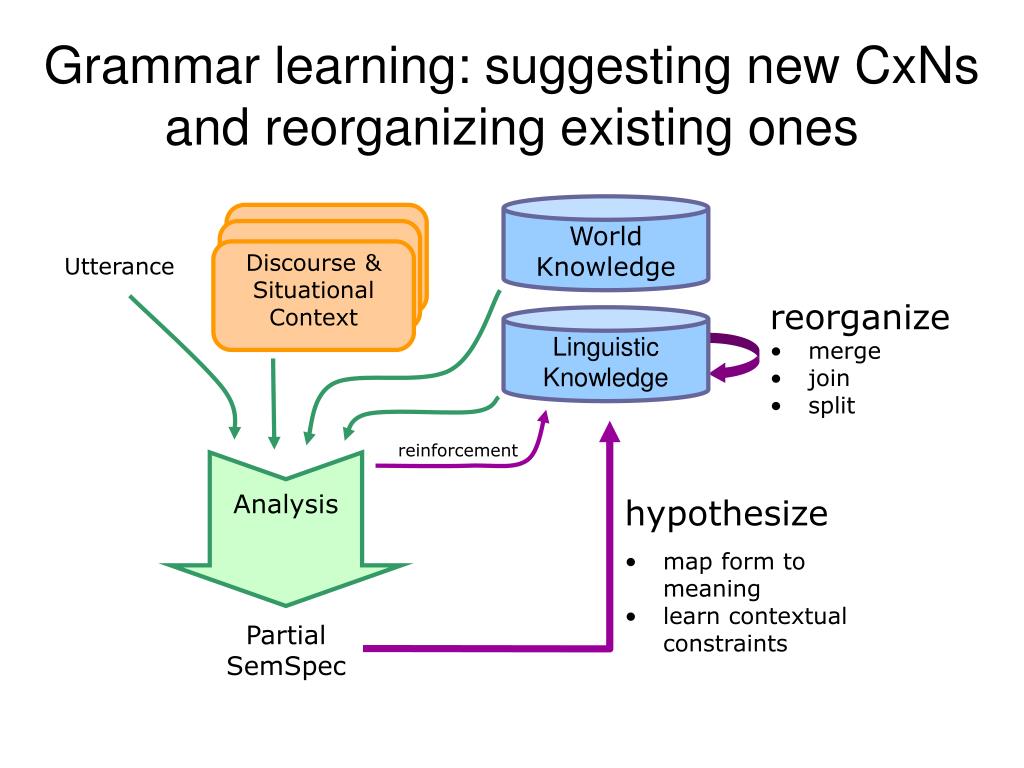 Grammar learning: suggesting new CxNs and reorganizing existing ones

Utterance

Discourse & Situational Context

World Knowledge

Linguistic Knowledge

reorganize
• merge
• join
• split

reinforcement

Analysis

hypothesize
• map form to meaning
• learn contextual constraints

Partial SemSpec